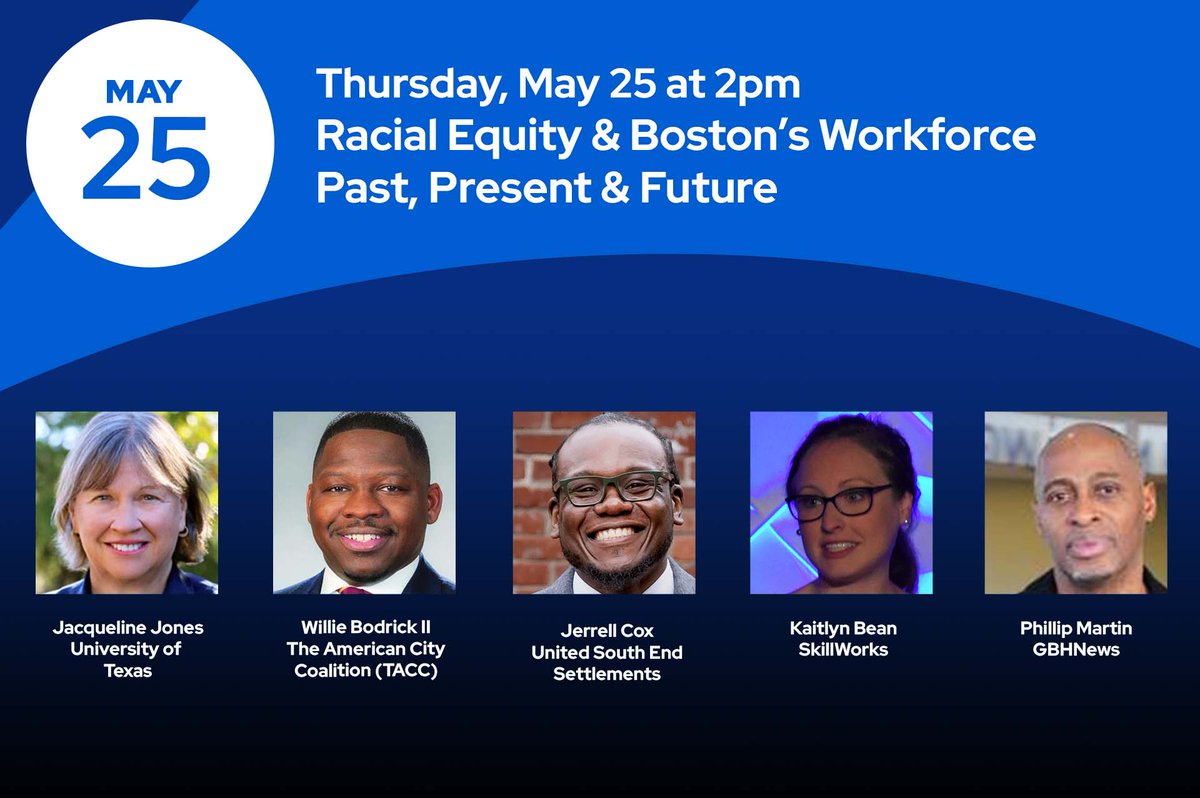 MAY
25

Thursday, May 25 at 2pm
Racial Equity & Boston's Workforce
Past, Present & Future

Jacqueline Jones
University of Texas

Willie Bodrick II
The American City Coalition (TACC)

Jerrell Cox
United South End Settlements

Kaitlyn Bean
SkillWorks

Phillip Martin
GBHNews